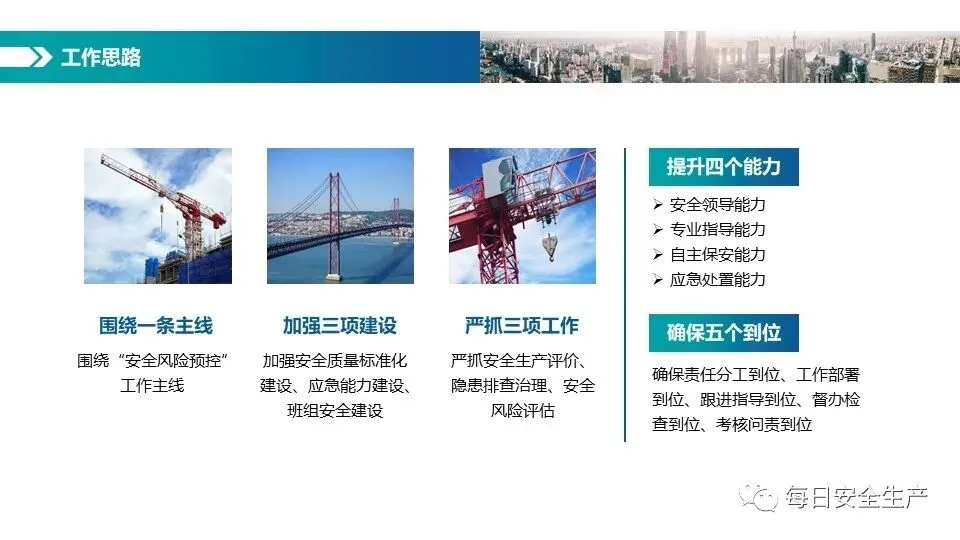 工作思路

围绕一条主线

围绕“安全风险预控”工作主线

加强三项建设

加强安全质量标准化建设、应急能力建设、班组安全建设

严抓三项工作

严抓安全生产评价、隐患排查治理、安全风险评估

提升四个能力

➢ 安全领导能力
➢ 专业指导能力
➢ 自主保安能力
➢ 应急处置能力

确保五个到位

确保责任分工到位、工作部署到位、跟进指导到位、督办检查到位、考核问责到位

每日安全生产